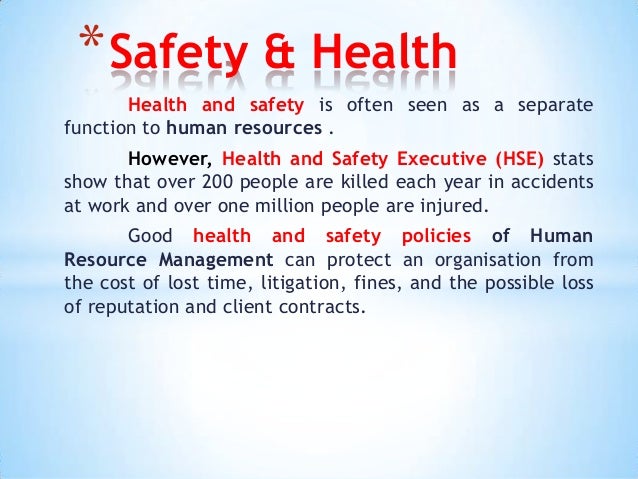 *Safety & Health

Health and safety is often seen as a separate function to human resources .

However, Health and Safety Executive (HSE) stats show that over 200 people are killed each year in accidents at work and over one million people are injured.

Good health and safety policies of Human Resource Management can protect an organisation from the cost of lost time, litigation, fines, and the possible loss of reputation and client contracts.